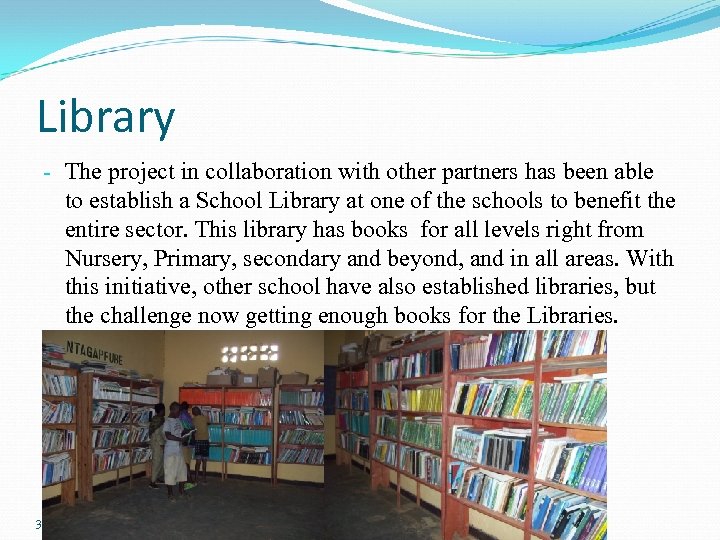 Library

- The project in collaboration with other partners has been able to establish a School Library at one of the schools to benefit the entire sector. This library has books for all levels right from Nursery, Primary, secondary and beyond, and in all areas. With this initiative, other school have also established libraries, but the challenge now getting enough books for the Libraries.

NTAGAPFUBE

3